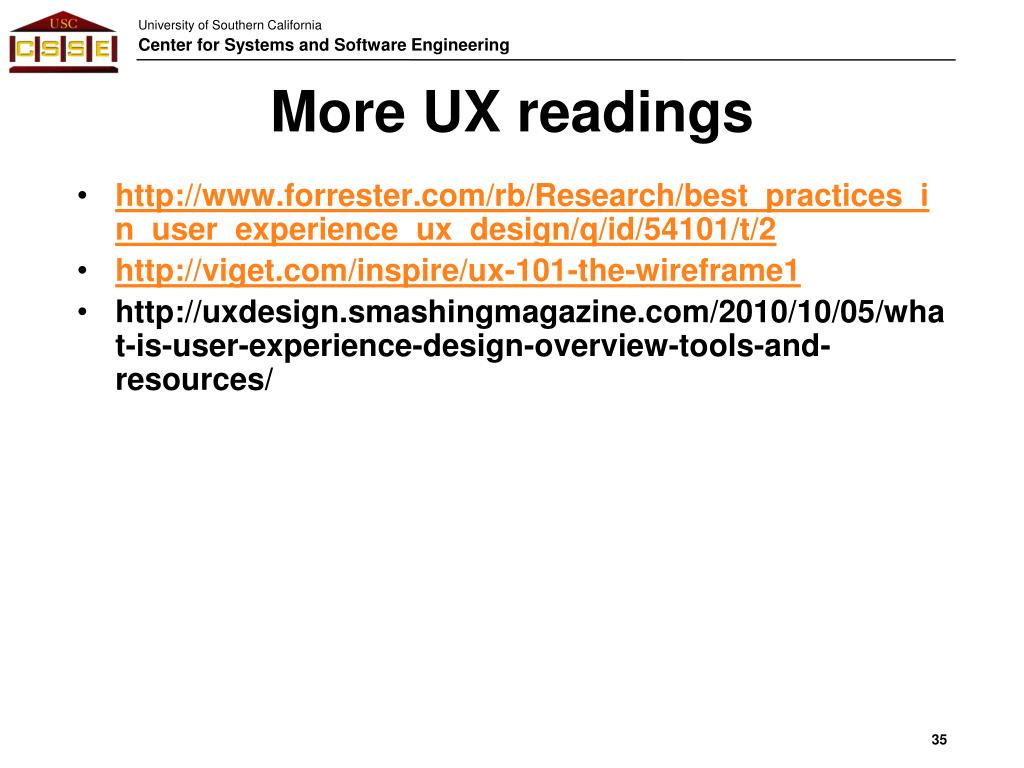 USC
CSSE

University of Southern California
Center for Systems and Software Engineering

More UX readings

• http://www.forrester.com/rb/Research/best_practices_in_user_experience_ux_design/q/id/54101/t/2
• http://viget.com/inspire/ux-101-the-wireframe1
• http://uxdesign.smashingmagazine.com/2010/10/05/what-is-user-experience-design-overview-tools-and-resources/

35